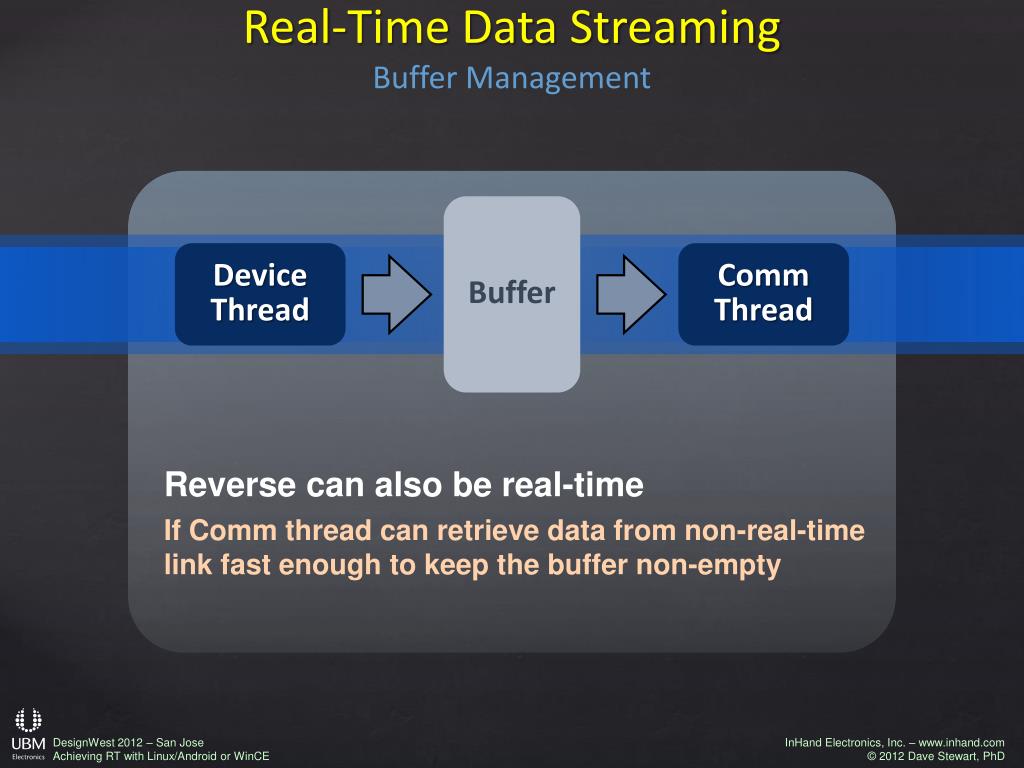 Real-Time Data Streaming
Buffer Management

Device Thread

Buffer

Comm Thread

Reverse can also be real-time

If Comm thread can retrieve data from non-real-time link fast enough to keep the buffer non-empty

UBM Electronics

DesignWest 2012 – San Jose
Achieving RT with Linux/Android or WinCE

InHand Electronics, Inc. – www.inhand.com
© 2012 Dave Stewart, PhD